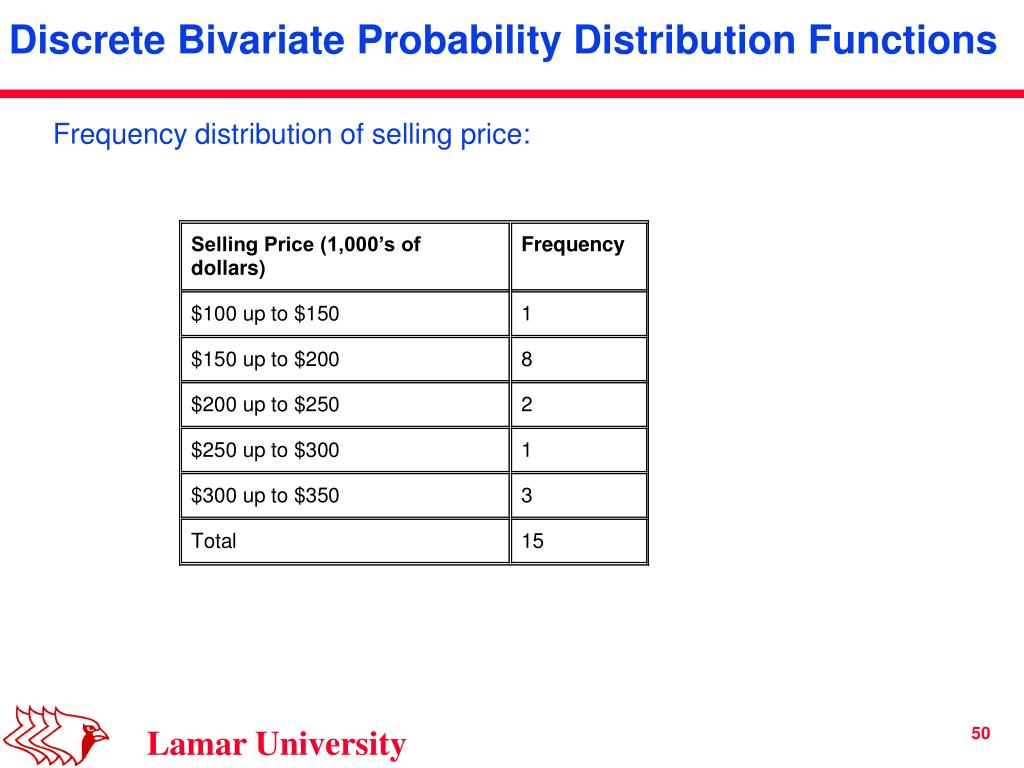 Discrete Bivariate Probability Distribution Functions

Frequency distribution of selling price:

| Selling Price (1,000's of dollars) | Frequency |
|---|---|
| \$100 up to \$150 | 1 |
| \$150 up to \$200 | 8 |
| \$200 up to \$250 | 2 |
| \$250 up to \$300 | 1 |
| \$300 up to \$350 | 3 |
| Total | 15 |

Lamar University

50